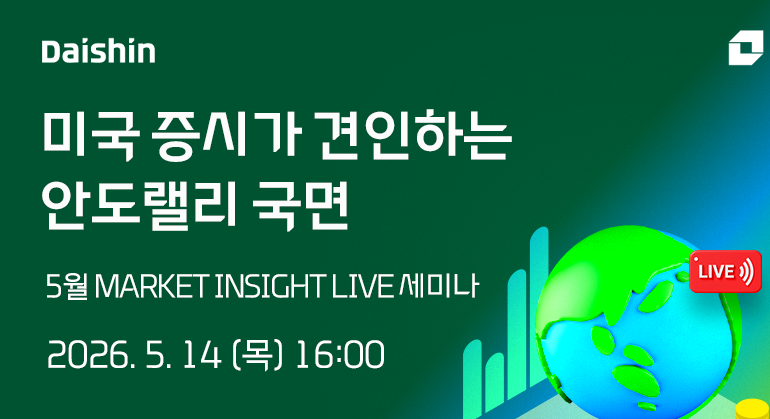 Daishin

미국 증시가 견인하는 안도랠리 국면

5월 MARKET INSIGHT LIVE 세미나

2026. 5. 14 (목) 16:00

LIVE